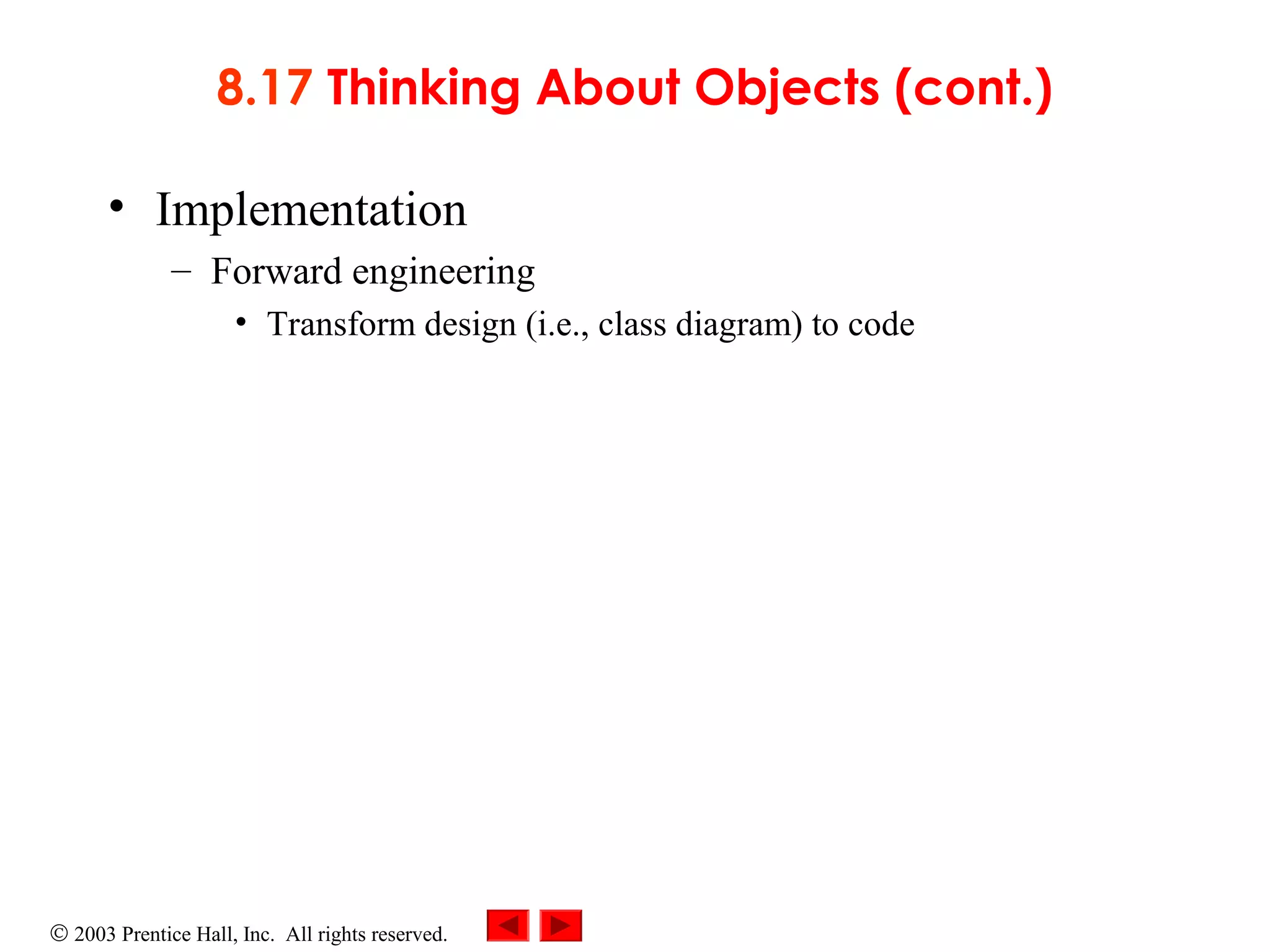 8.17 Thinking About Objects (cont.)

• Implementation
  – Forward engineering
    • Transform design (i.e., class diagram) to code

© 2003 Prentice Hall, Inc. All rights reserved.